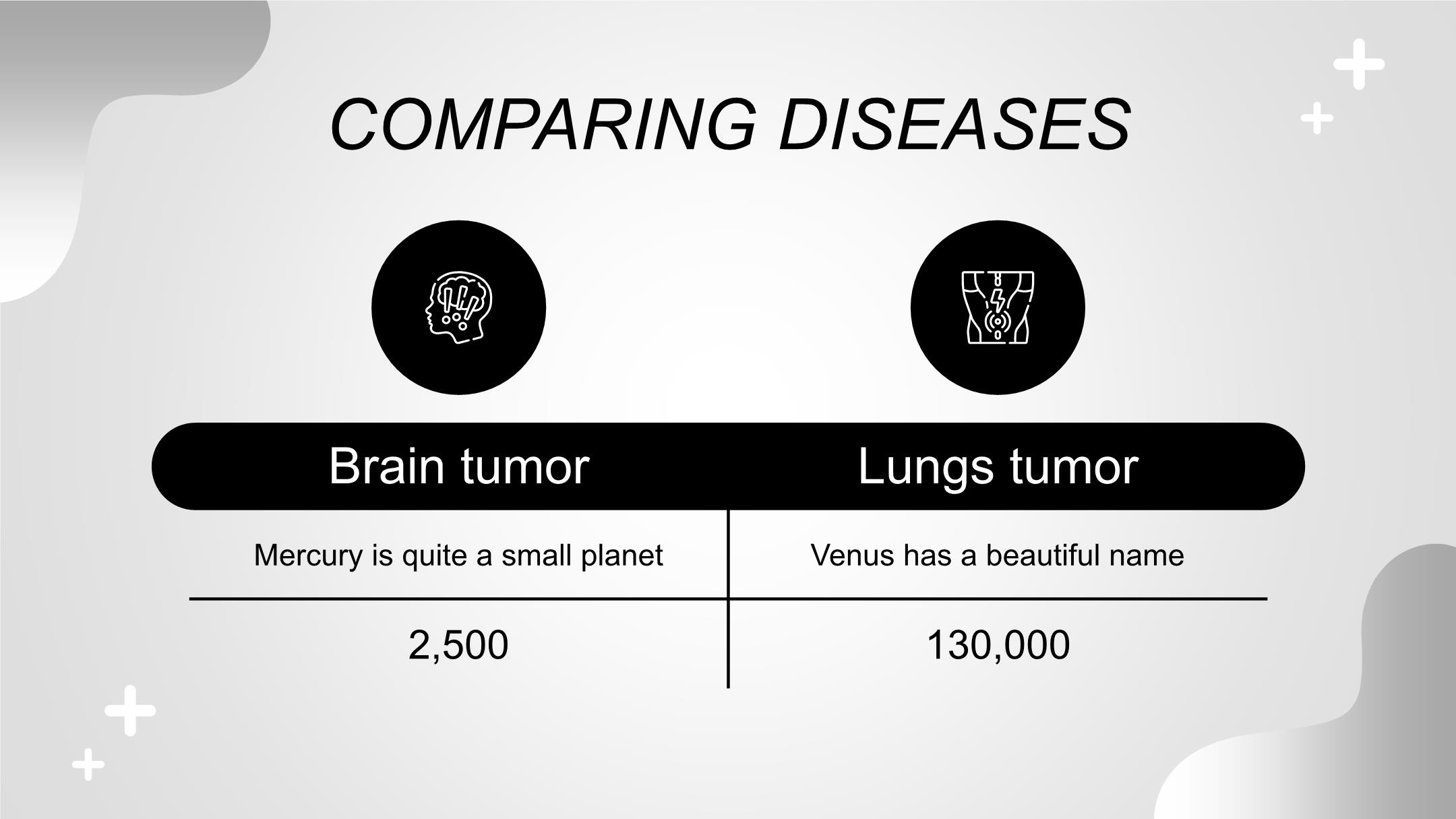 COMPARING DISEASES

| Brain tumor | Lungs tumor |
|---|---|
| Mercury is quite a small planet | Venus has a beautiful name |
| 2,500 | 130,000 |